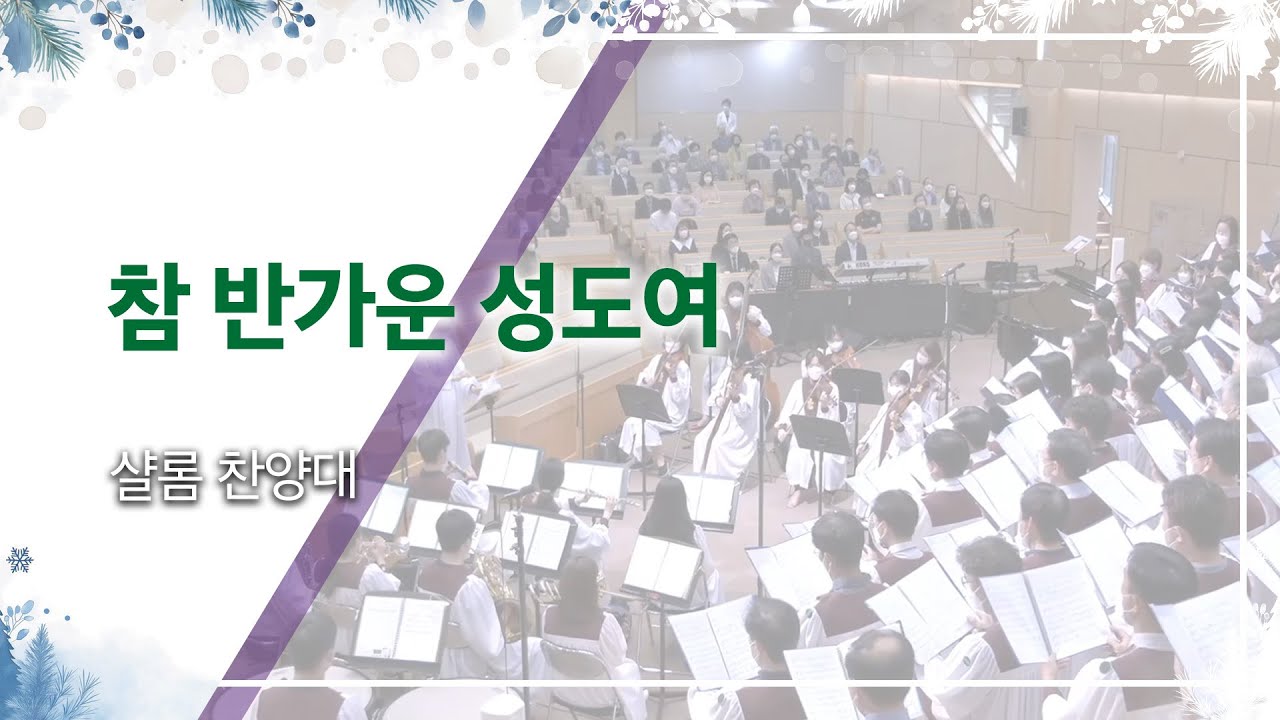 참 반가운 성도여

샬롬 찬양대